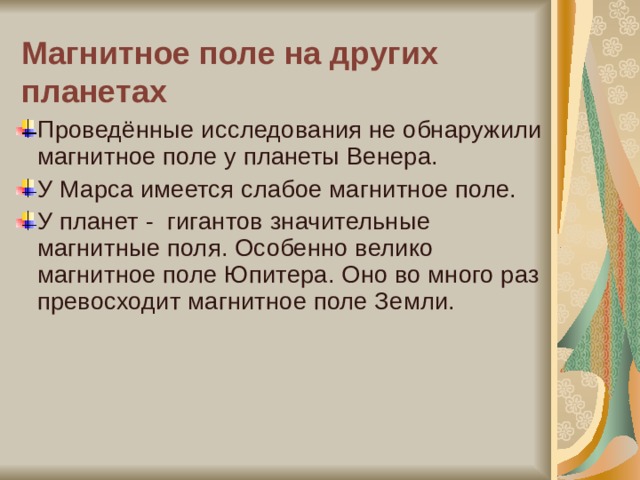 Магнитное поле на других планетах

Проведённые исследования не обнаружили магнитное поле у планеты Венера.

У Марса имеется слабое магнитное поле.

У планет - гигантов значительные магнитные поля. Особенно велико магнитное поле Юпитера. Оно во много раз превосходит магнитное поле Земли.